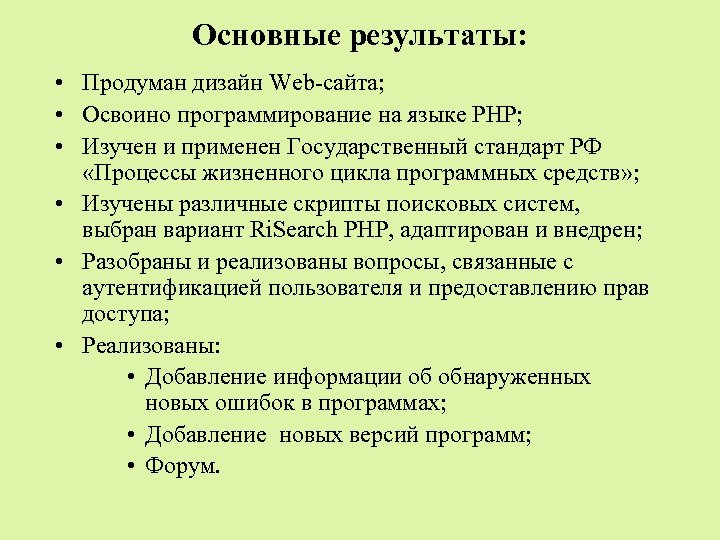 Основные результаты:

• Продуман дизайн Web-сайта;
• Освоино программирование на языке PHP;
• Изучен и применен Государственный стандарт РФ «Процессы жизненного цикла программных средств»;
• Изучены различные скрипты поисковых систем, выбран вариант RiSearch PHP, адаптирован и внедрен;
• Разобраны и реализованы вопросы, связанные с аутентификацией пользователя и предоставлению прав доступа;
• Реализованы:
  • Добавление информации об обнаруженных новых ошибок в программах;
  • Добавление новых версий программ;
  • Форум.